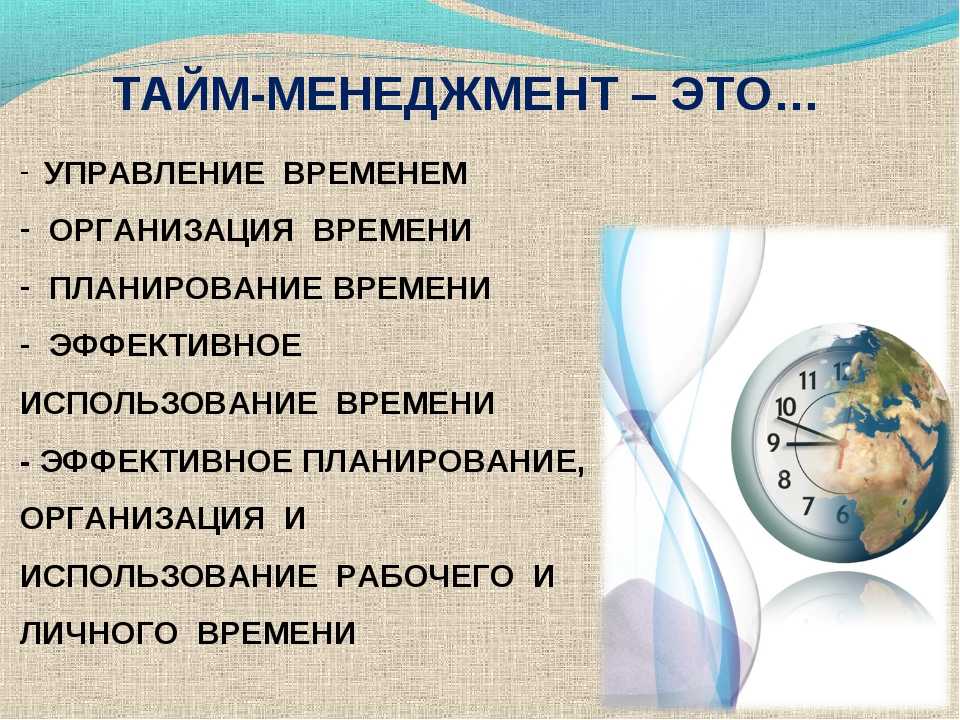 ТАЙМ-МЕНЕДЖМЕНТ – ЭТО...

- УПРАВЛЕНИЕ ВРЕМЕНЕМ

- ОРГАНИЗАЦИЯ ВРЕМЕНИ

- ПЛАНИРОВАНИЕ ВРЕМЕНИ

- ЭФФЕКТИВНОЕ ИСПОЛЬЗОВАНИЕ ВРЕМЕНИ

- ЭФФЕКТИВНОЕ ПЛАНИРОВАНИЕ, ОРГАНИЗАЦИЯ И ИСПОЛЬЗОВАНИЕ РАБОЧЕГО И ЛИЧНОГО ВРЕМЕНИ

12
11
10
9
8
7
6